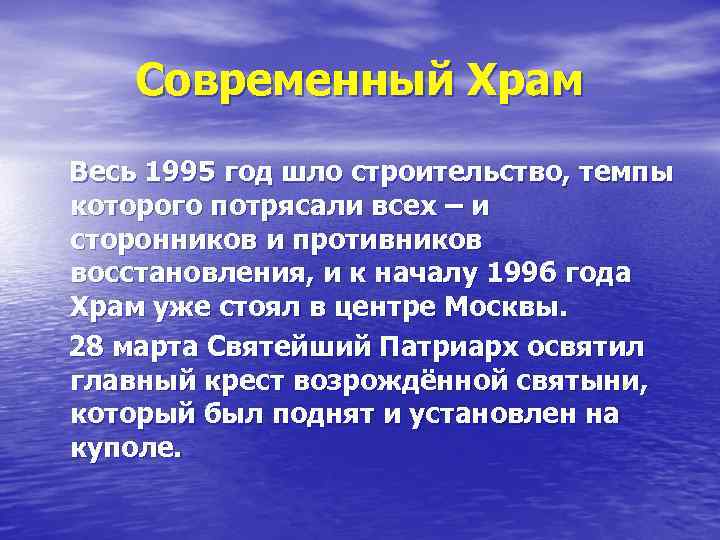 Современный Храм

Весь 1995 год шло строительство, темпы которого потрясали всех – и сторонников и противников восстановления, и к началу 1996 года Храм уже стоял в центре Москвы.

28 марта Святейший Патриарх освятил главный крест возрождённой святыни, который был поднят и установлен на куполе.